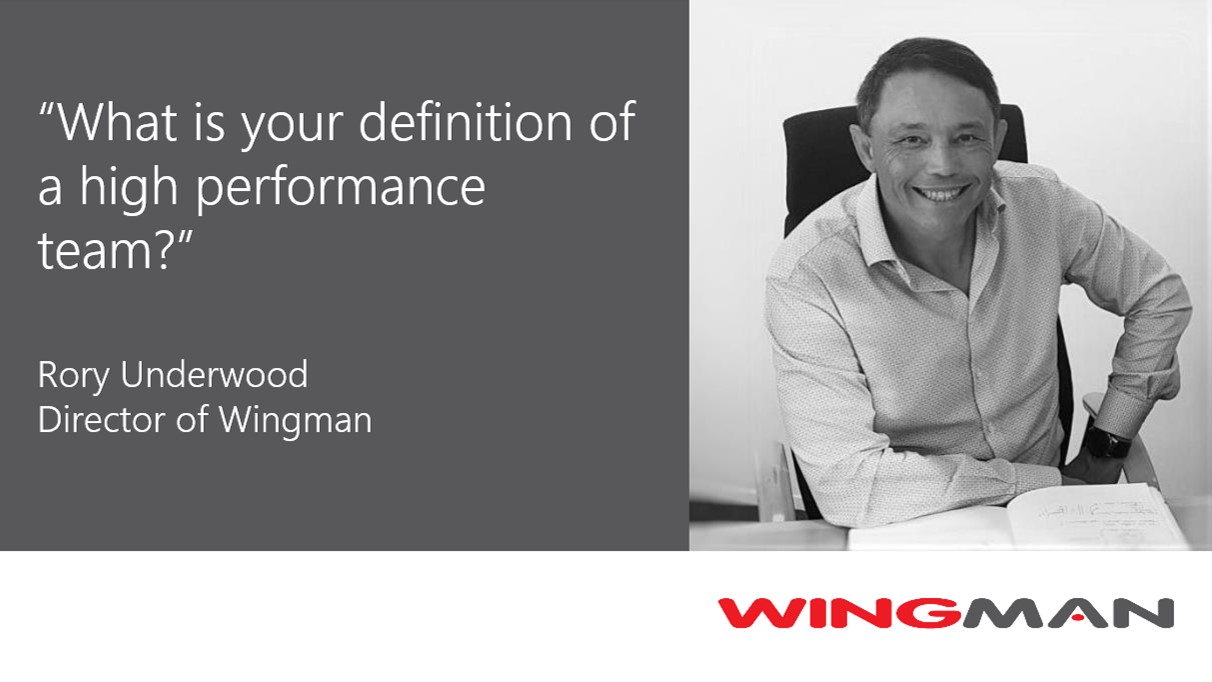 “What is your definition of a high performance team?”

Rory Underwood
Director of Wingman

WINGMAN